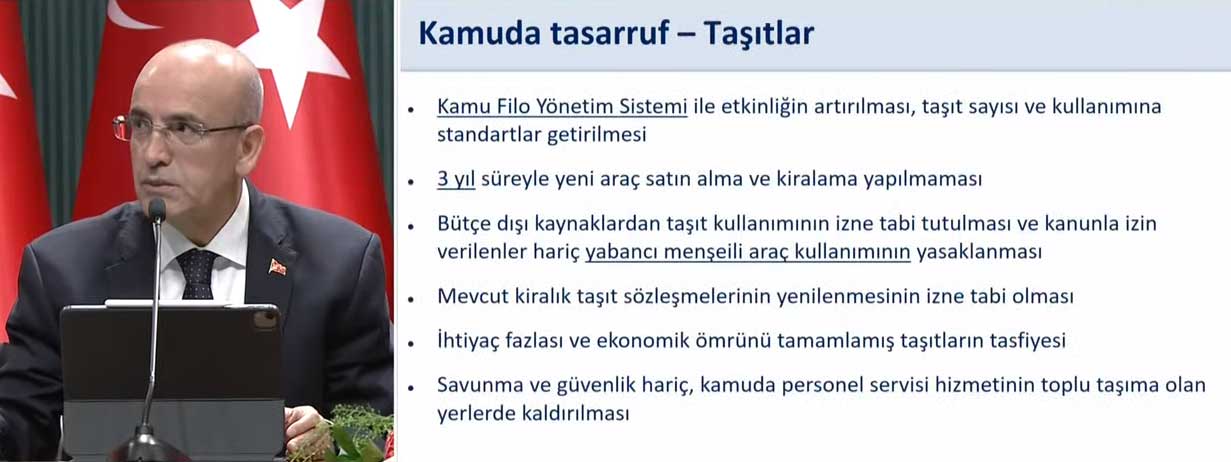 Kamuda tasarruf – Taşıtlar

• Kamu Filo Yönetim Sistemi ile etkinliğin artırılması, taşıt sayısı ve kullanımına standartlar getirilmesi

• 3 yıl süreyle yeni araç satın alma ve kiralama yapılmaması

• Bütçe dışı kaynaklardan taşıt kullanımının izne tabi tutulması ve kanunla izin verilenler hariç yabancı menşeili araç kullanımının yasaklanması

• Mevcut kiralık taşıt sözleşmelerinin yenilenmesinin izne tabi olması

• İhtiyaç fazlası ve ekonomik ömrünü tamamlamış taşıtların tasfiyesi

• Savunma ve güvenlik hariç, kamuda personel servisi hizmetinin toplu taşıma olan yerlerde kaldırılması